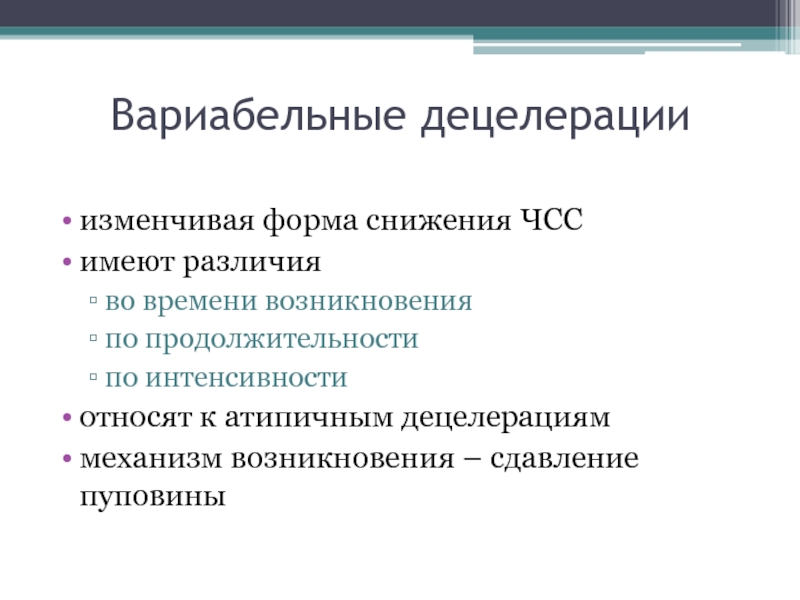 Вариабельные децелерации

• изменчивая форма снижения ЧСС
• имеют различия
▫ во времени возникновения
▫ по продолжительности
▫ по интенсивности
• относят к атипичным децелерациям
• механизм возникновения – сдавление пуповины